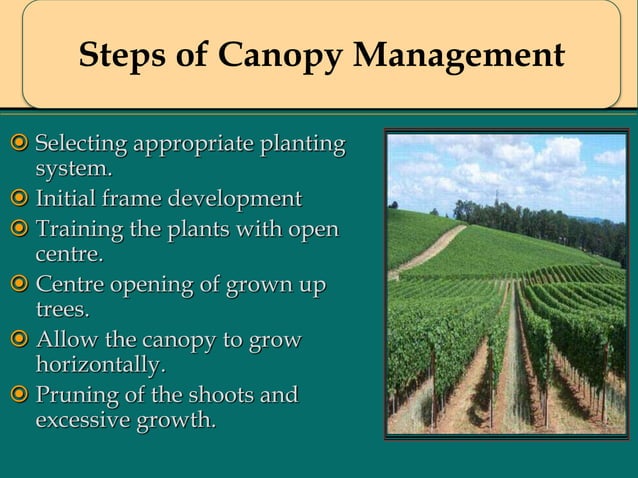 Steps of Canopy Management

Selecting appropriate planting system.
Initial frame development
Training the plants with open centre.
Centre opening of grown up trees.
Allow the canopy to grow horizontally.
Pruning of the shoots and excessive growth.